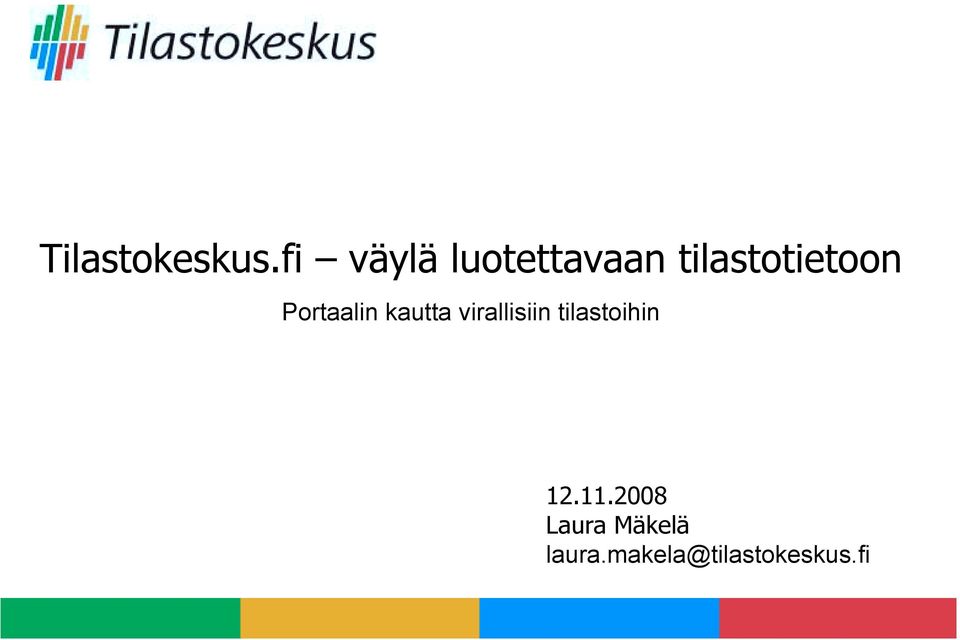 Tilastokeskus

Tilastokeskus.fi – väylä luotettavaan tilastotietoon

Portaalin kautta virallisiin tilastoihin

12.11.2008
Laura Mäkelä
laura.makela@tilastokeskus.fi